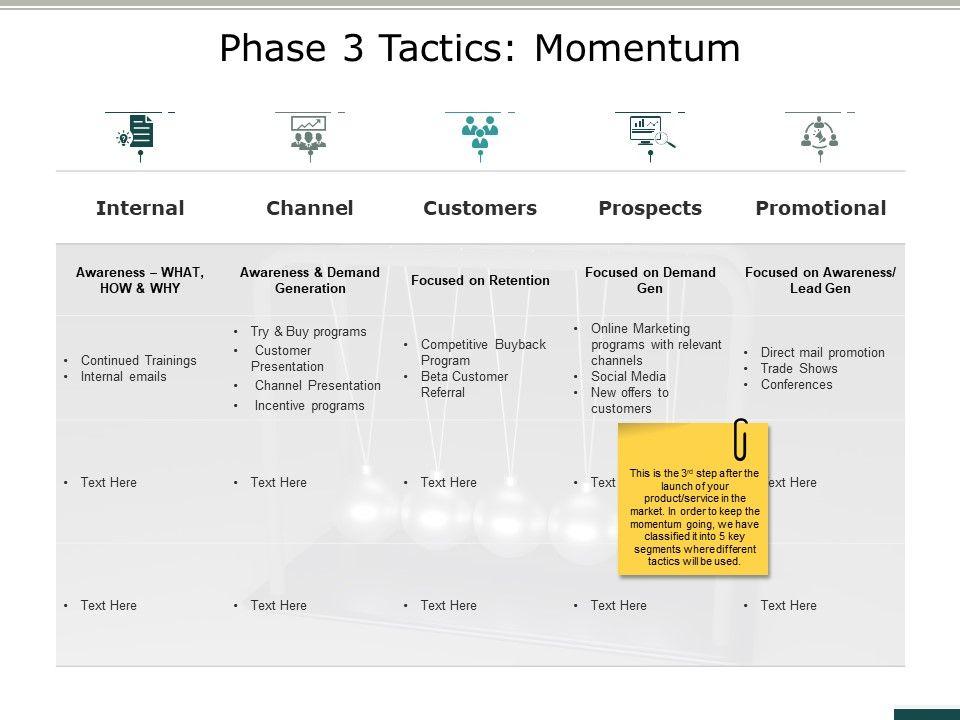 Phase 3 Tactics: Momentum

| Internal | Channel | Customers | Prospects | Promotional |
|---|---|---|---|---|
| Awareness – WHAT, HOW & WHY | Awareness & Demand Generation | Focused on Retention | Focused on Demand Gen | Focused on Awareness/ Lead Gen |
| • Continued Trainings • Internal emails | • Try & Buy programs • Customer Presentation • Channel Presentation • Incentive programs | • Competitive Buyback Program • Beta Customer Referral | • Online Marketing programs with relevant channels • Social Media • New offers to customers | • Direct mail promotion • Trade Shows • Conferences |
| • Text Here | • Text Here | • Text Here | • Text | • Text Here |
| • Text Here | • Text Here | • Text Here | • Text Here | • Text Here |

This is the 3rd step after the launch of your product/service in the market. In order to keep the momentum going, we have classified it into 5 key segments where different tactics will be used.